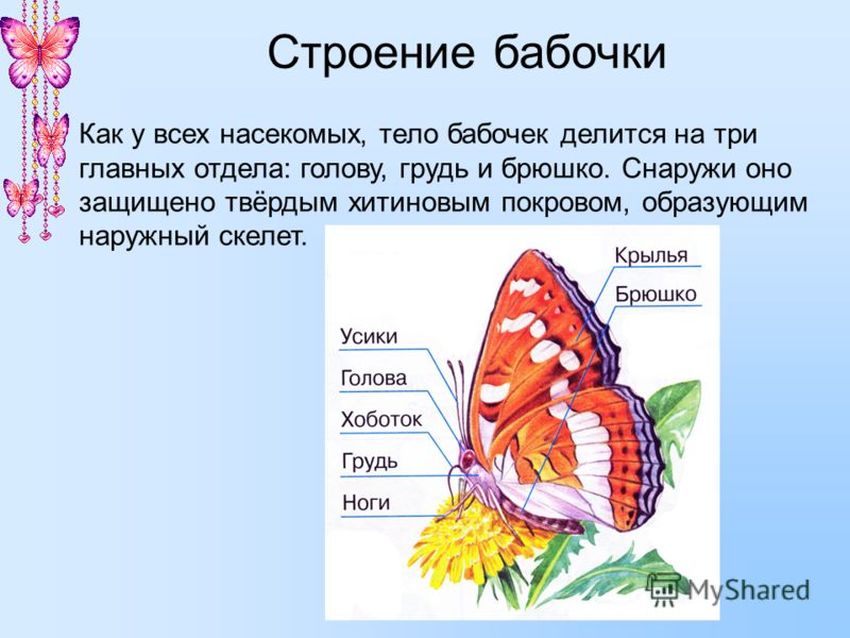 Строение бабочки

Как у всех насекомых, тело бабочек делится на три главных отдела: голову, грудь и брюшко. Снаружи оно защищено твёрдым хитиновым покровом, образующим наружный скелет.

Крылья
Брюшко
Усики
Голова
Хоботок
Грудь
Ноги

MyShared